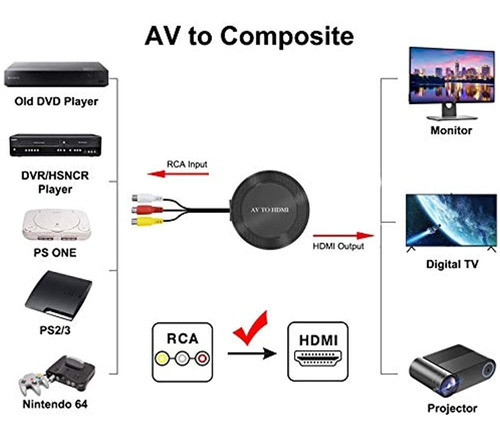 AV to Composite

Old DVD Player

DVR/HSNCR Player

PS ONE

PS2/3

Nintendo 64

RCA Input

AV TO HDMI

HDMI Output

RCA

HDMI

Monitor

Digital TV

Projector